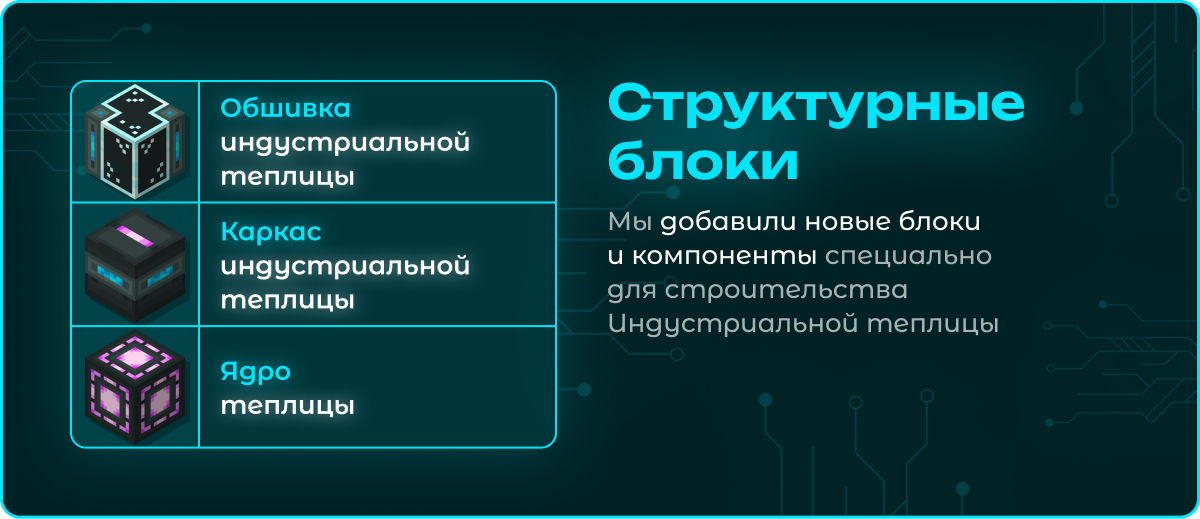 Обшивка индустриальной теплицы

Каркас индустриальной теплицы

Ядро теплицы

Структурные блоки

Мы добавили новые блоки и компоненты специально для строительства Индустриальной теплицы